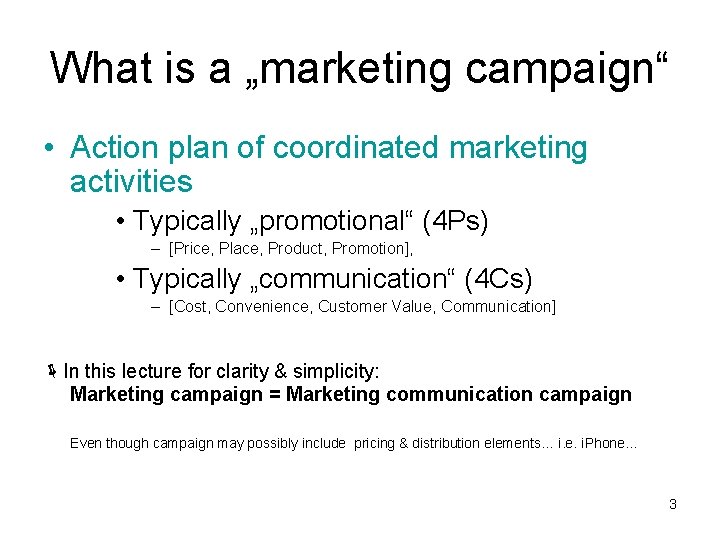 What is a „marketing campaign“

• Action plan of coordinated marketing activities

• Typically „promotional“ (4Ps)

– [Price, Place, Product, Promotion],

• Typically „communication“ (4Cs)

– [Cost, Convenience, Customer Value, Communication]

In this lecture for clarity & simplicity:
Marketing campaign = Marketing communication campaign

Even though campaign may possibly include pricing & distribution elements... i.e. iPhone...

3